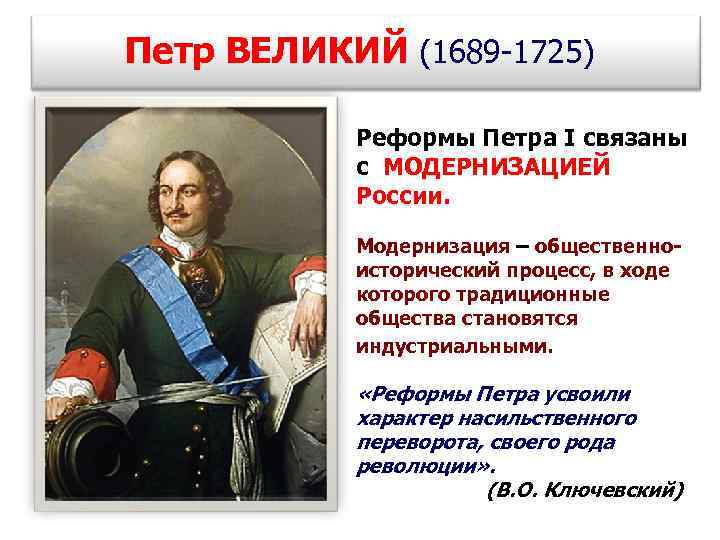 Петр ВЕЛИКИЙ (1689-1725)

Реформы Петра I связаны с МОДЕРНИЗАЦИЕЙ России.

Модернизация – общественно-исторический процесс, в ходе которого традиционные общества становятся индустриальными.

«Реформы Петра усвоили характер насильственного переворота, своего рода революции».

(В.О. Ключевский)